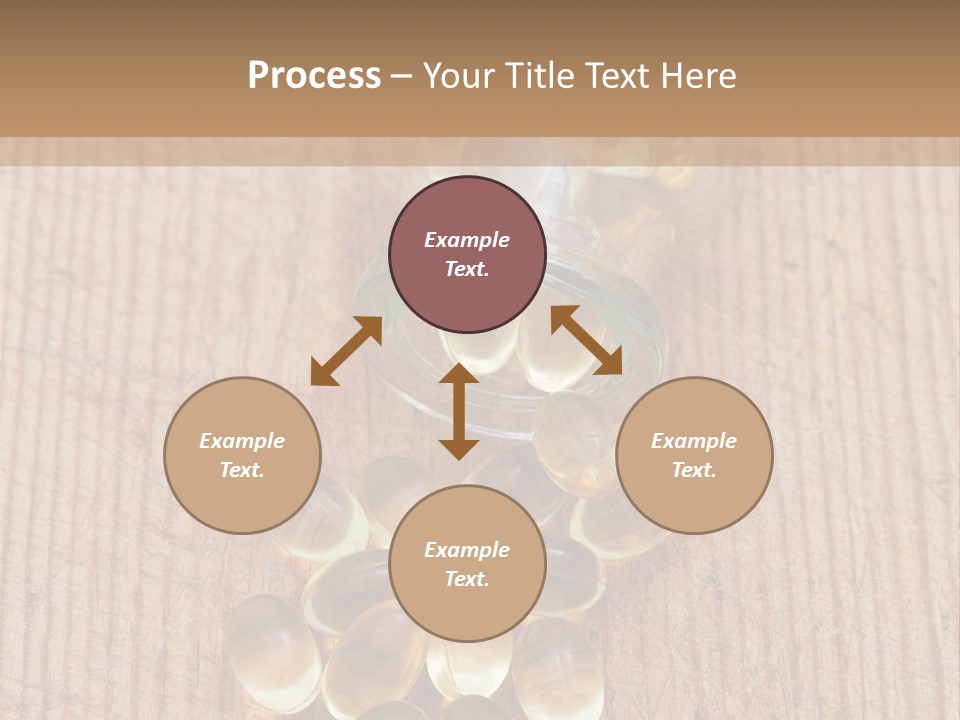 Process – Your Title Text Here

Example Text.

Example Text.

Example Text.

Example Text.